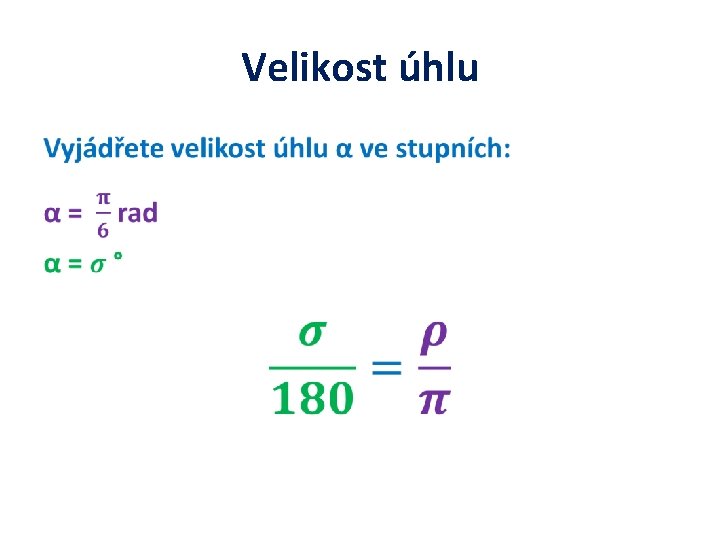 Velikost úhlu

Vyjádřete velikost úhlu α ve stupních:

α = $\frac{\pi}{6}$ rad
α = $\sigma$ °

$\frac{\sigma}{180} = \frac{\rho}{\pi}$